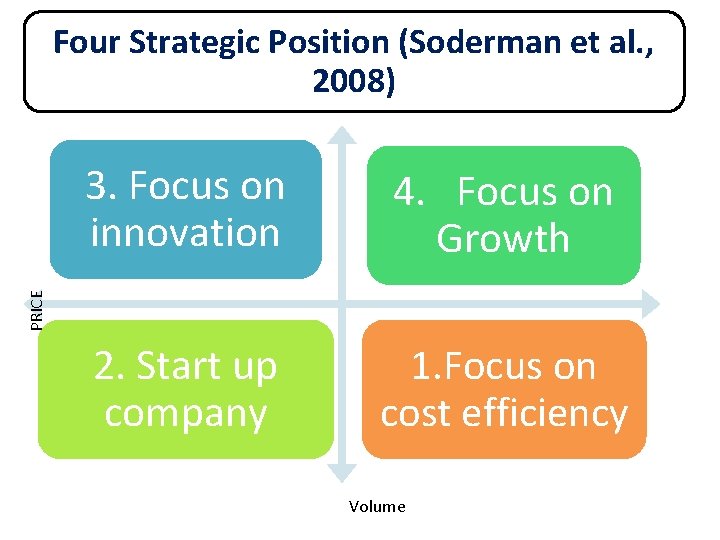 Four Strategic Position (Soderman et al., 2008)

3. Focus on innovation

4. Focus on Growth

PRICE

2. Start up company

1.Focus on cost efficiency

Volume